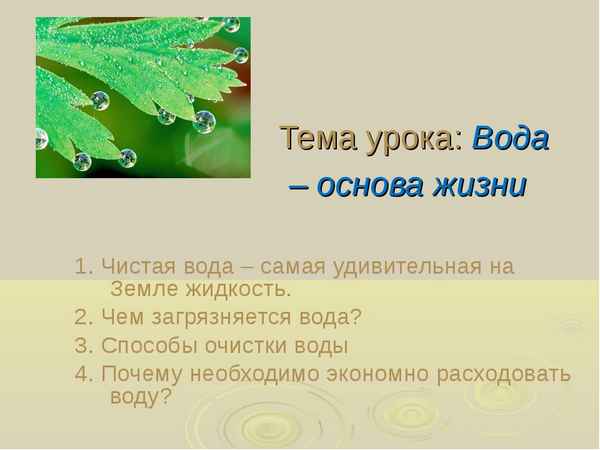 Тема урока: Вода – основа жизни

1. Чистая вода – самая удивительная на Земле жидкость.
2. Чем загрязняется вода?
3. Способы очистки воды
4. Почему необходимо экономно расходовать воду?